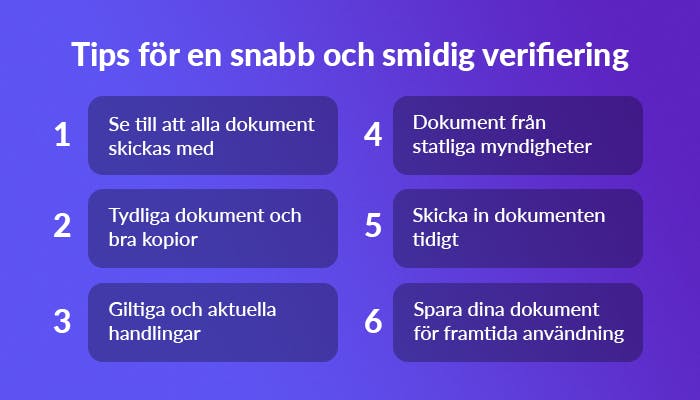 Tips för en snabb och smidig verifiering

1 Se till att alla dokument skickas med

2 Tydliga dokument och bra kopior

3 Giltiga och aktuella handlingar

4 Dokument från statliga myndigheter

5 Skicka in dokumenten tidigt

6 Spara dina dokument för framtida användning